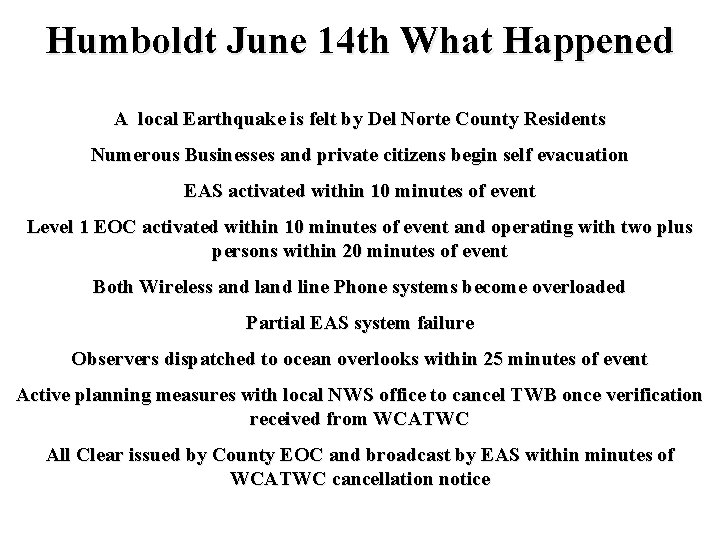 Humboldt June 14th What Happened

A local Earthquake is felt by Del Norte County Residents

Numerous Businesses and private citizens begin self evacuation

EAS activated within 10 minutes of event

Level 1 EOC activated within 10 minutes of event and operating with two plus persons within 20 minutes of event

Both Wireless and land line Phone systems become overloaded

Partial EAS system failure

Observers dispatched to ocean overlooks within 25 minutes of event

Active planning measures with local NWS office to cancel TWB once verification received from WCATWC

All Clear issued by County EOC and broadcast by EAS within minutes of WCATWC cancellation notice